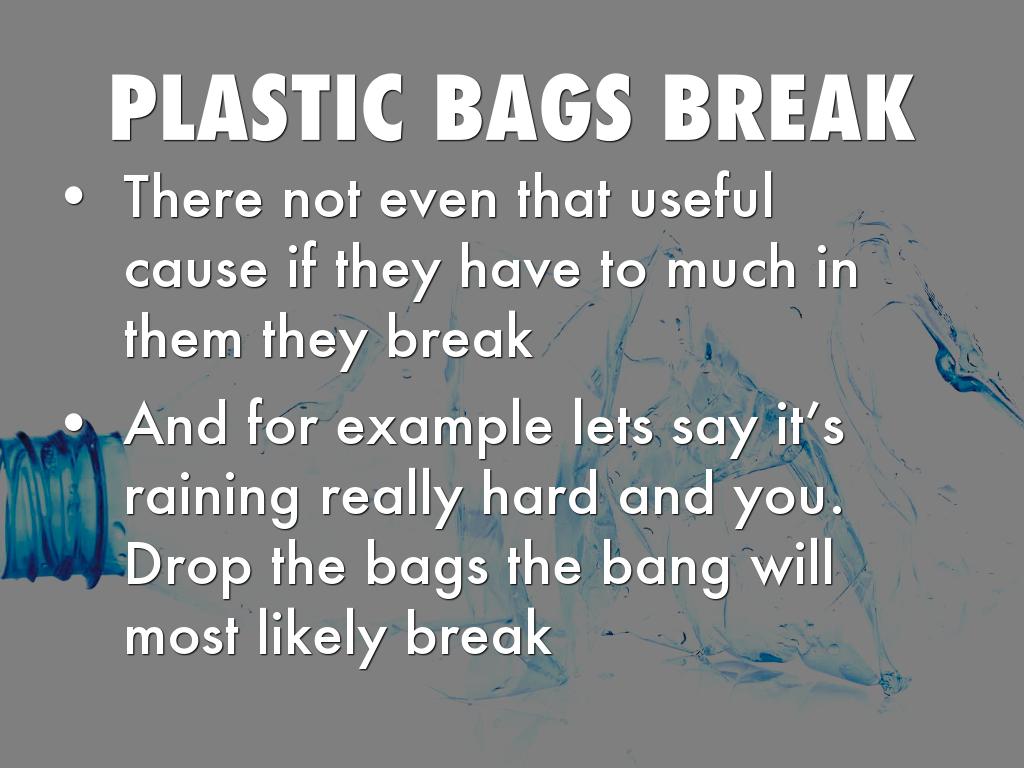 PLASTIC BAGS BREAK

• There not even that useful cause if they have to much in them they break

• And for example lets say it's raining really hard and you. Drop the bags the bang will most likely break